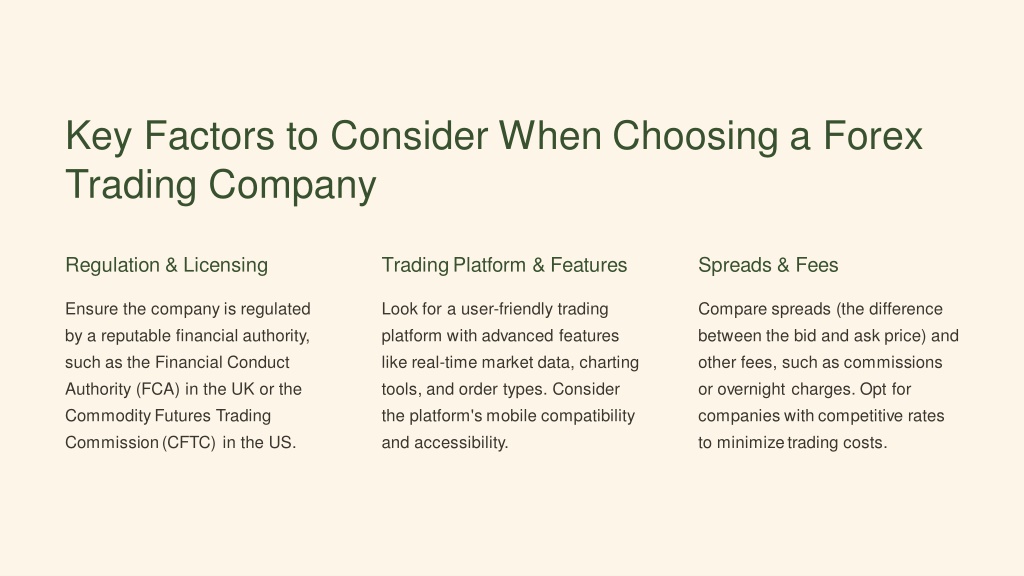 Key Factors to Consider When Choosing a Forex Trading Company

Regulation & Licensing

Ensure the company is regulated by a reputable financial authority, such as the Financial Conduct Authority (FCA) in the UK or the Commodity Futures Trading Commission (CFTC) in the US.

Trading Platform & Features

Look for a user-friendly trading platform with advanced features like real-time market data, charting tools, and order types. Consider the platform's mobile compatibility and accessibility.

Spreads & Fees

Compare spreads (the difference between the bid and ask price) and other fees, such as commissions or overnight charges. Opt for companies with competitive rates to minimize trading costs.